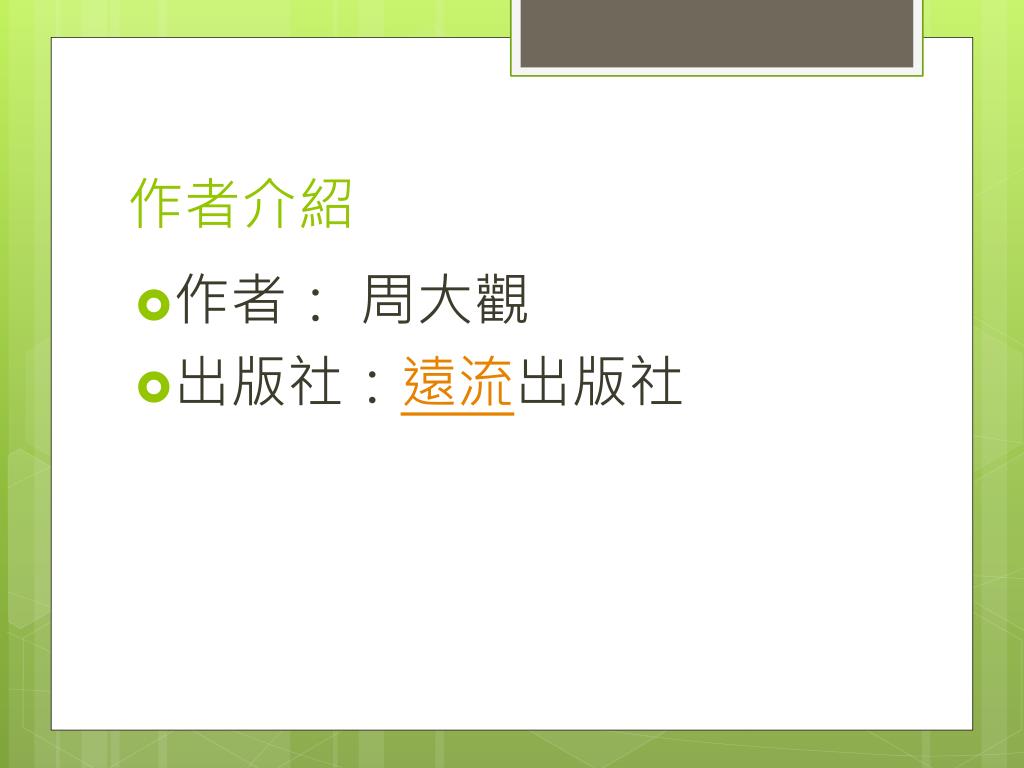 作者介紹

作者： 周大觀

出版社：遠流出版社